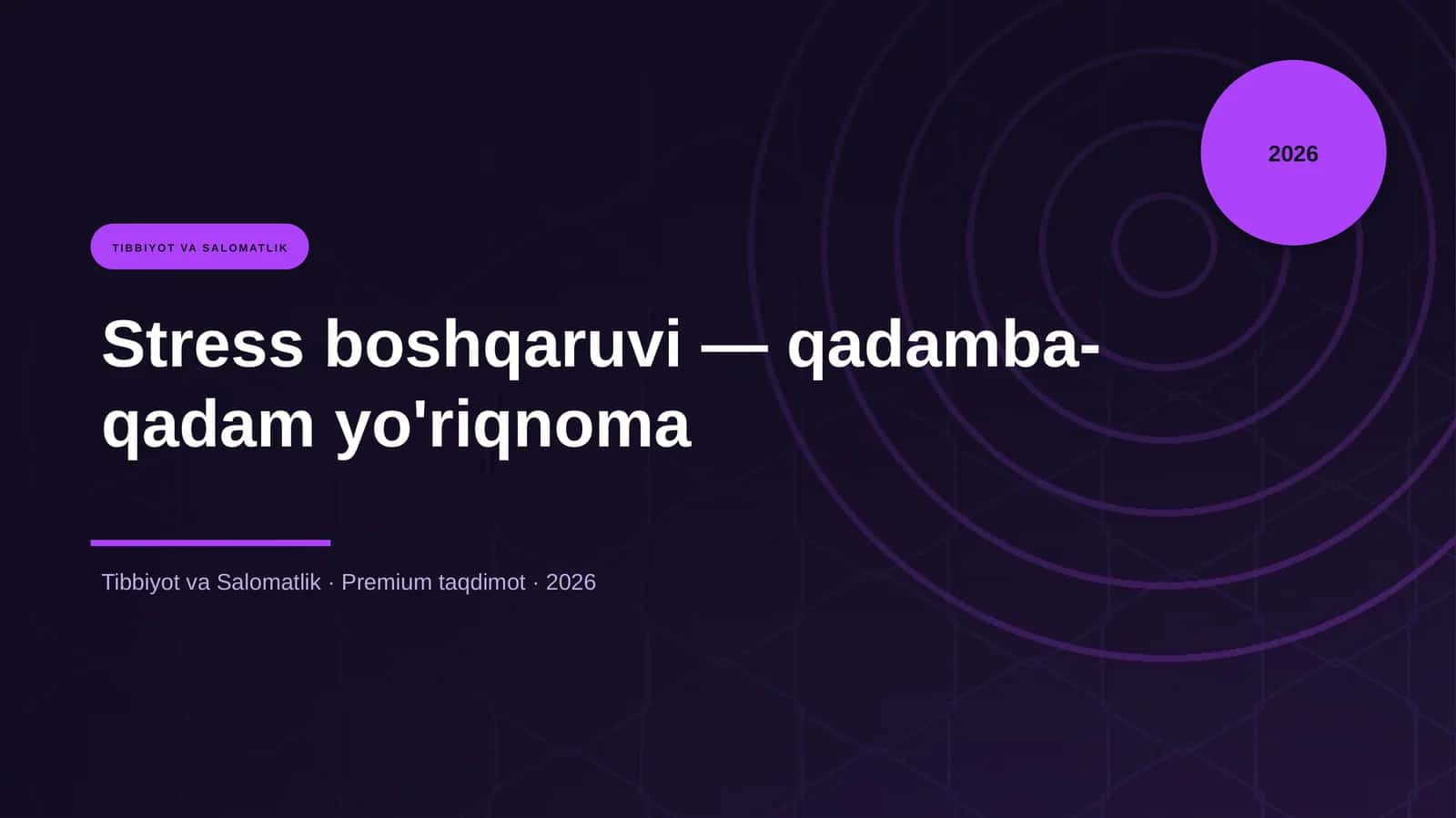 2026

TIBBIYOT VA SALOMATLIK

Stress boshqaruvi — qadamba-qadam yo'riqnoma

Tibbiyot va Salomatlik · Premium taqdimot · 2026